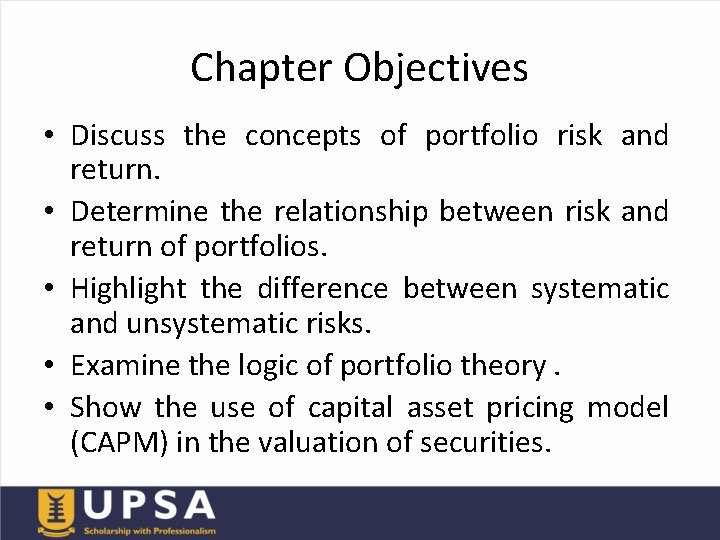 Chapter Objectives

• Discuss the concepts of portfolio risk and return.

• Determine the relationship between risk and return of portfolios.

• Highlight the difference between systematic and unsystematic risks.

• Examine the logic of portfolio theory .

• Show the use of capital asset pricing model (CAPM) in the valuation of securities.

UPSA
Scholarship with Professionalism